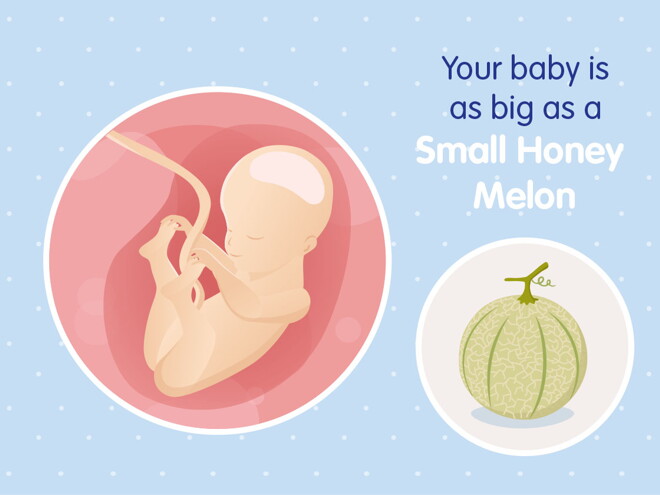 Your baby is as big as a Small Honey Melon